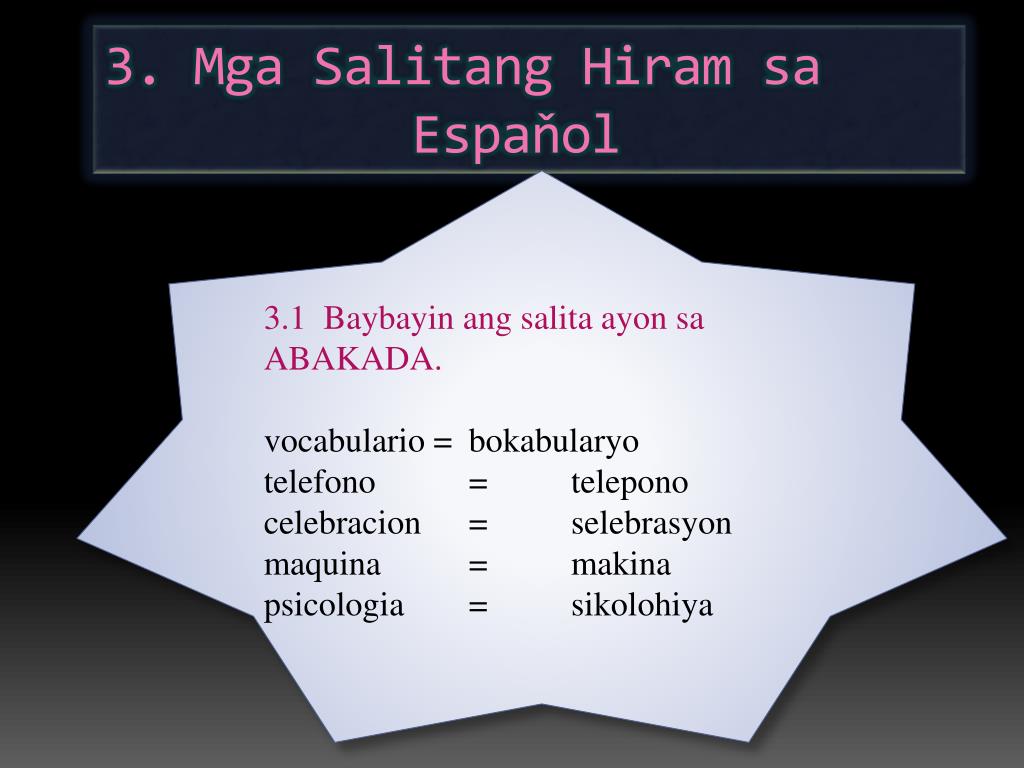 3. Mga Salitang Hiram sa Espaňol

3.1 Baybayin ang salita ayon sa ABAKADA.

vocabulario = bokabularyo
telefono = telepono
celebracion = selebrasyon
maquina = makina
psicologia = sikolohiya